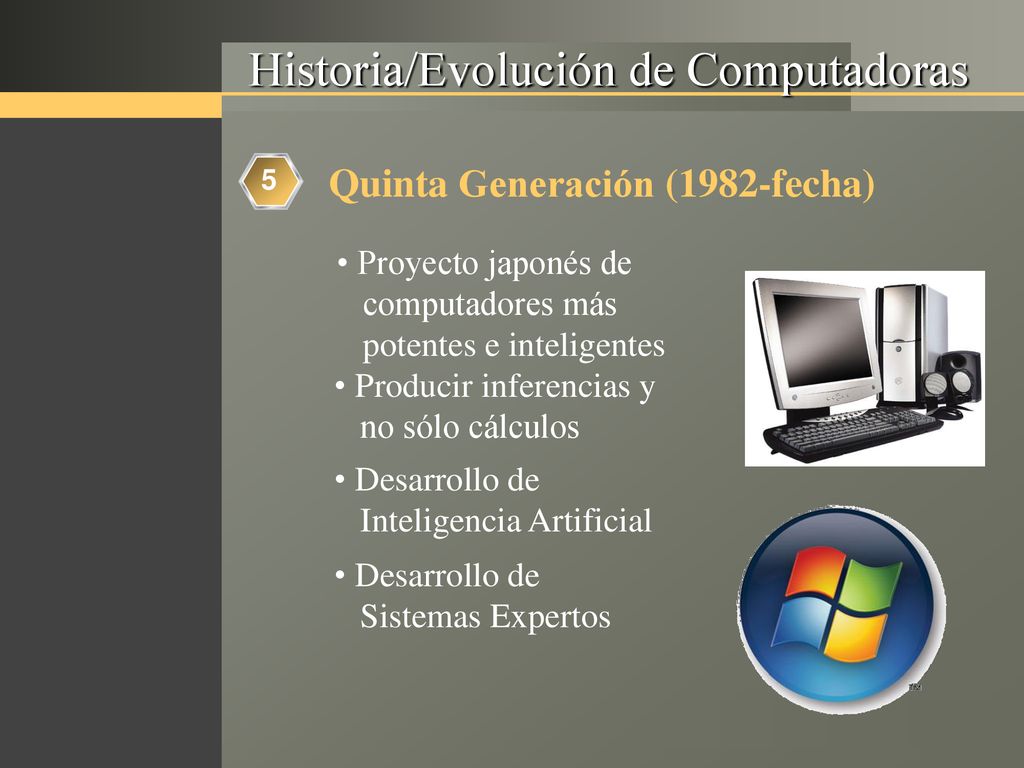 Historia/Evolución de Computadoras

5

Quinta Generación (1982-fecha)

• Proyecto japonés de computadores más potentes e inteligentes
• Producir inferencias y no sólo cálculos

• Desarrollo de Inteligencia Artificial

• Desarrollo de Sistemas Expertos